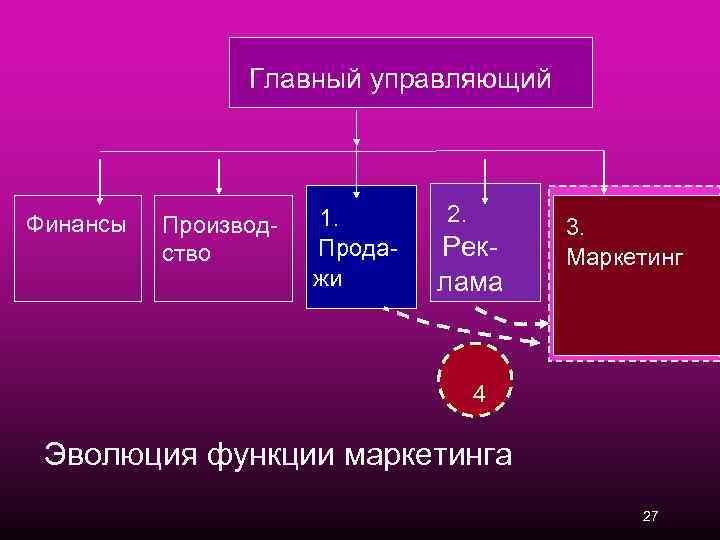 Главный управляющий

Финансы

Производство

1. Продажи

2. Реклама

3. Маркетинг

4

Эволюция функции маркетинга

27